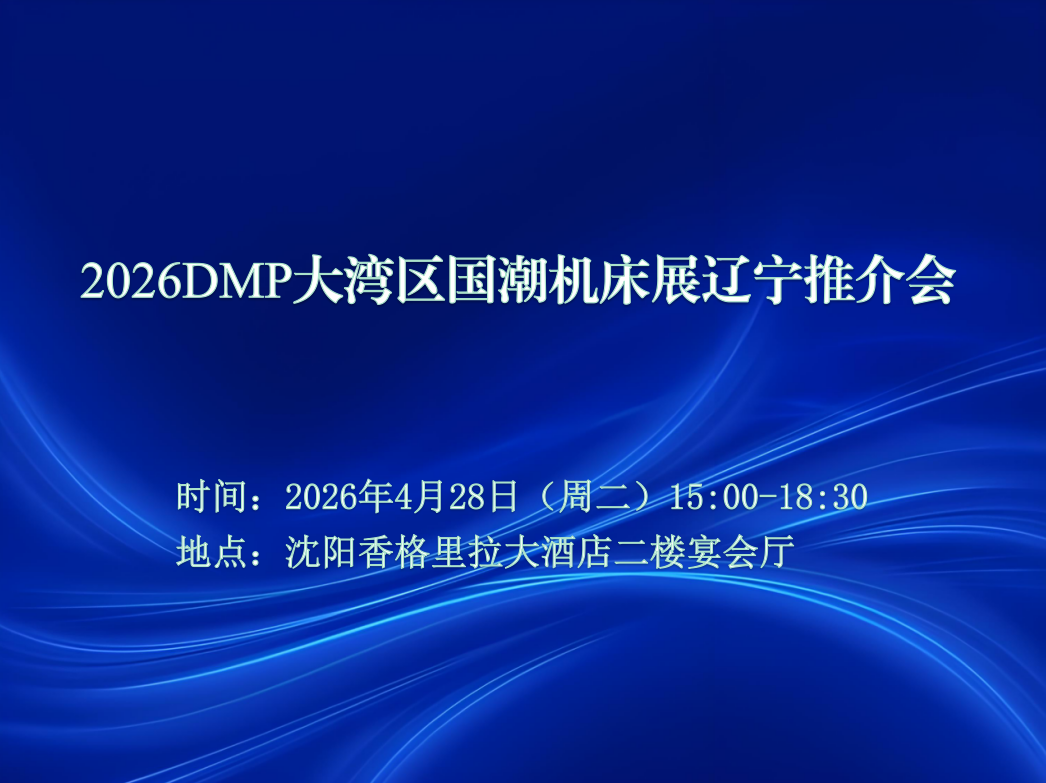 2026DMP大湾区国潮机床展辽宁推介会

时间：2026年4月28日（周二）15:00-18:30
地点：沈阳香格里拉大酒店二楼宴会厅